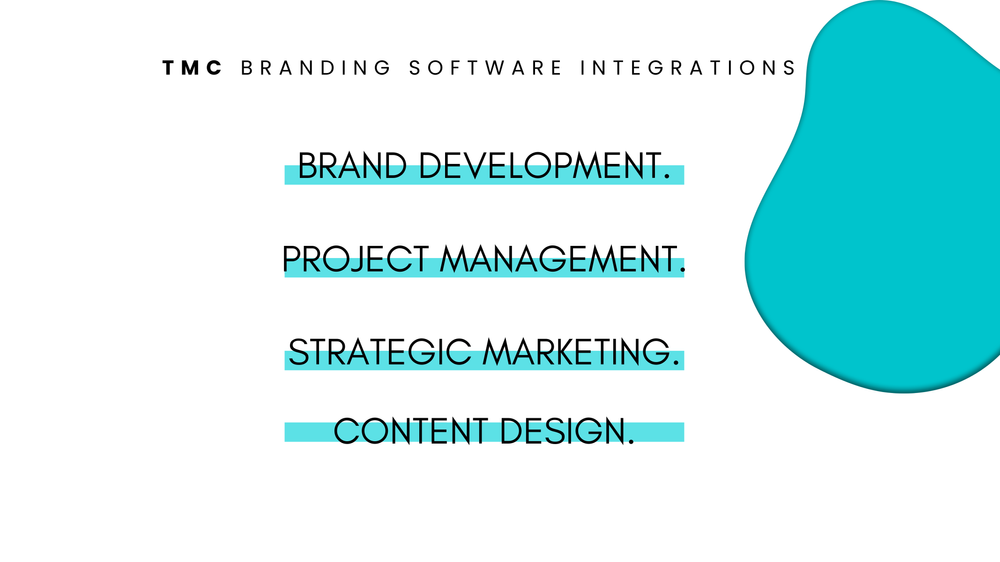 TMC BRANDING SOFTWARE INTEGRATIONS

BRAND DEVELOPMENT.

PROJECT MANAGEMENT.

STRATEGIC MARKETING.

CONTENT DESIGN.